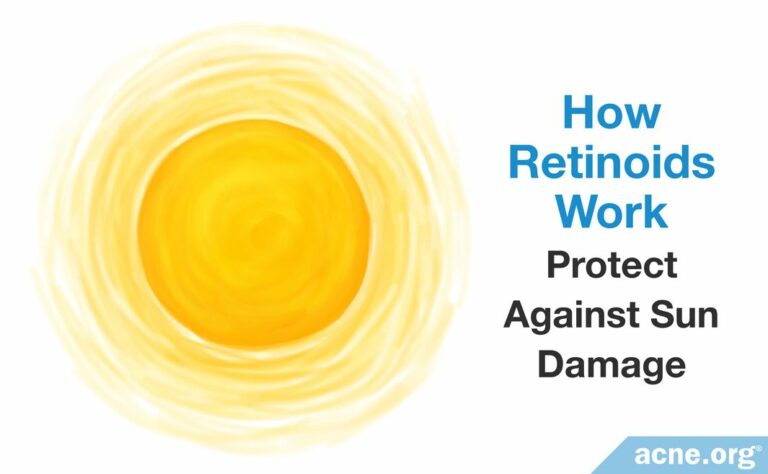 How Retinoids Work

Protect Against Sun Damage

acne.org®